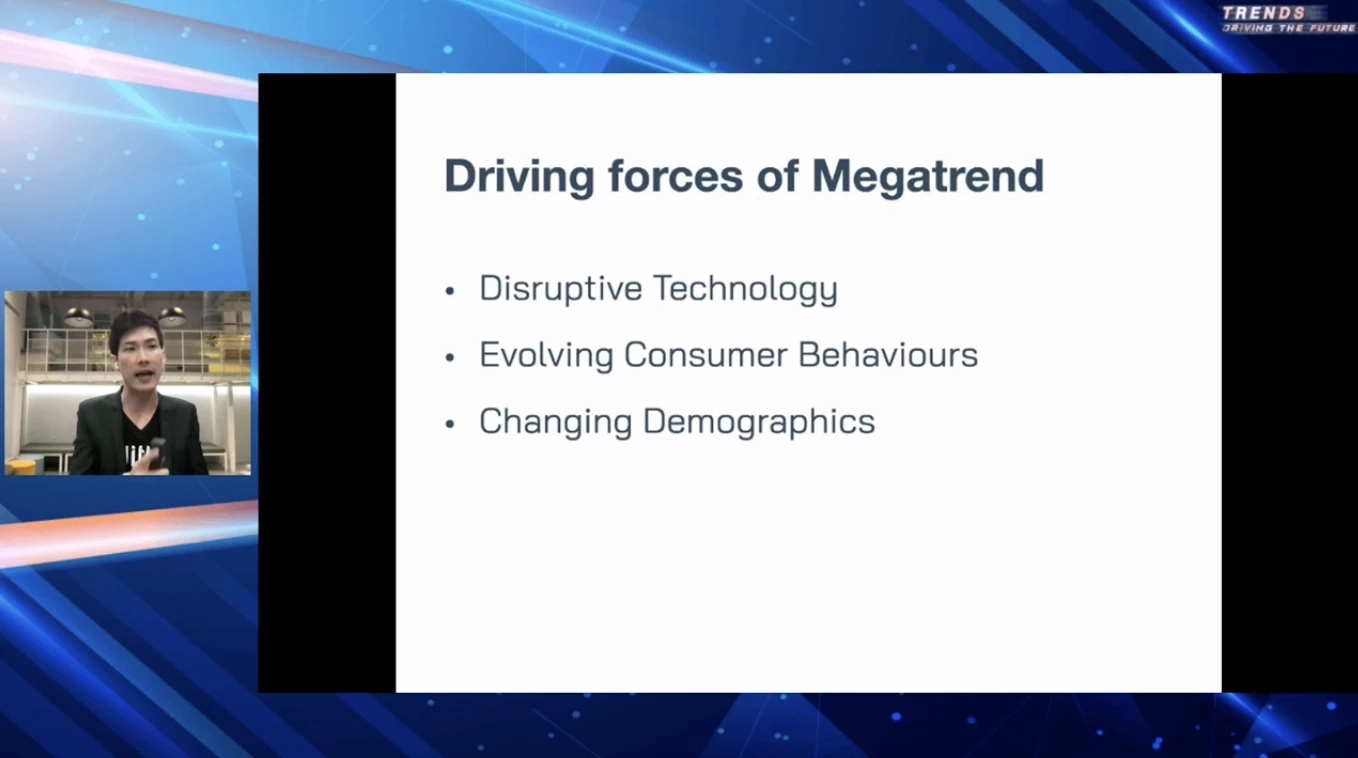 TRENDS
DRIVING THE FUTURE

Driving forces of Megatrend

• Disruptive Technology
• Evolving Consumer Behaviours
• Changing Demographics